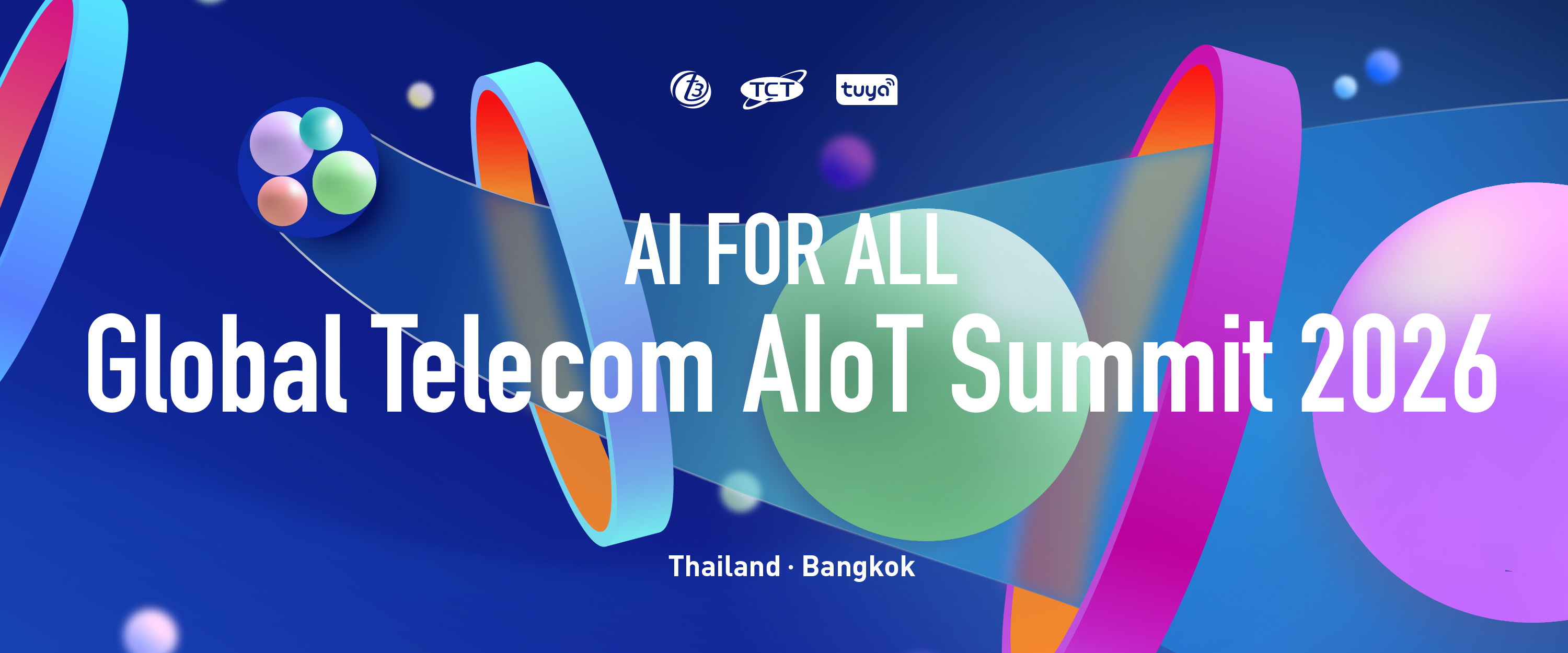 t3 TCT tuya

AI FOR ALL

Global Telecom AIoT Summit 2026

Thailand · Bangkok